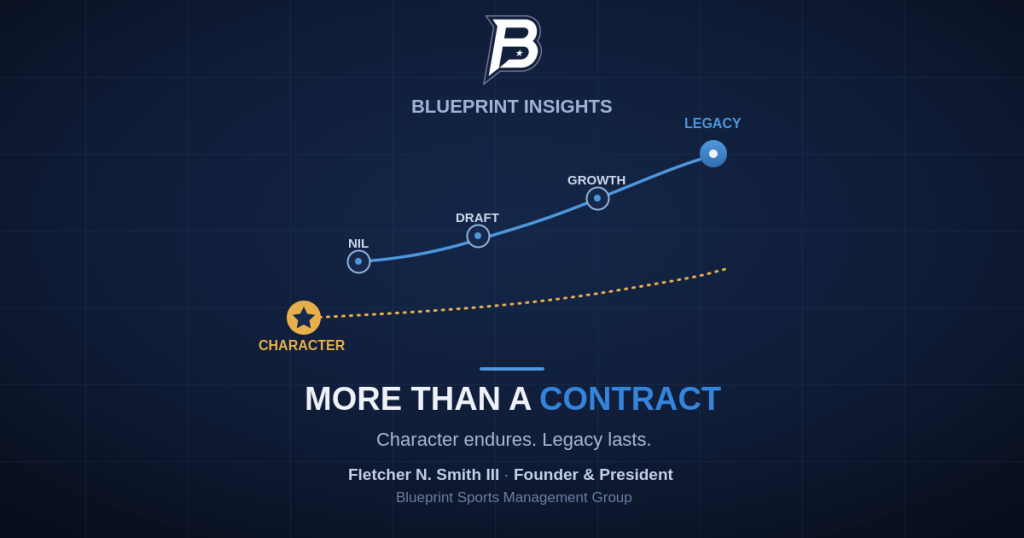 B

BLUEPRINT INSIGHTS

LEGACY

GROWTH

DRAFT

NIL

CHARACTER

MORE THAN A CONTRACT

Character endures. Legacy lasts.

Fletcher N. Smith III · Founder & President

Blueprint Sports Management Group